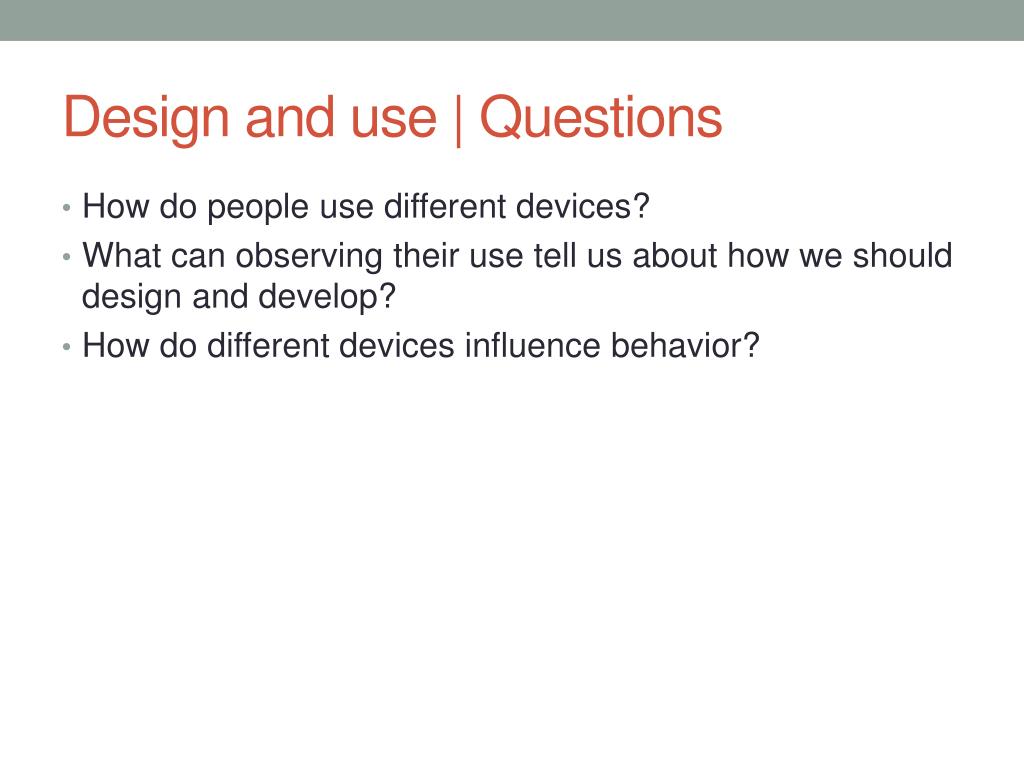 Design and use | Questions

• How do people use different devices?
• What can observing their use tell us about how we should design and develop?
• How do different devices influence behavior?